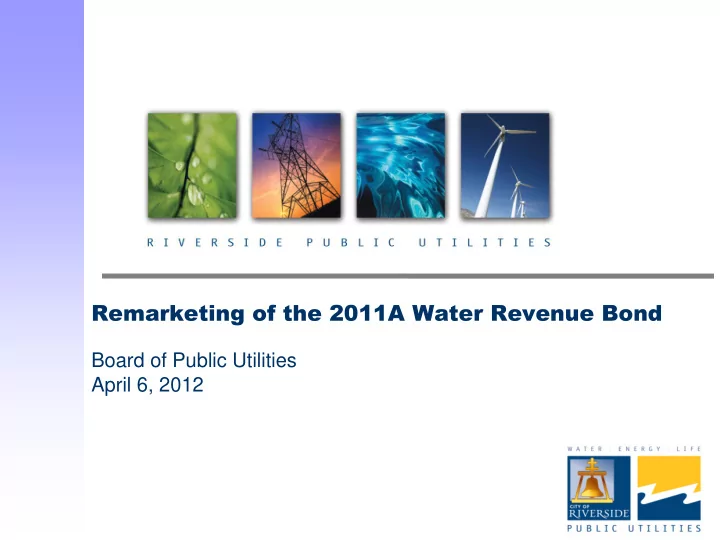 RIVERSIDE PUBLIC UTILITIES

Remarketing of the 2011A Water Revenue Bond

Board of Public Utilities
April 6, 2012

WATER ENERGY LIFE
CITY OF RIVERSIDE
PUBLIC UTILITIES